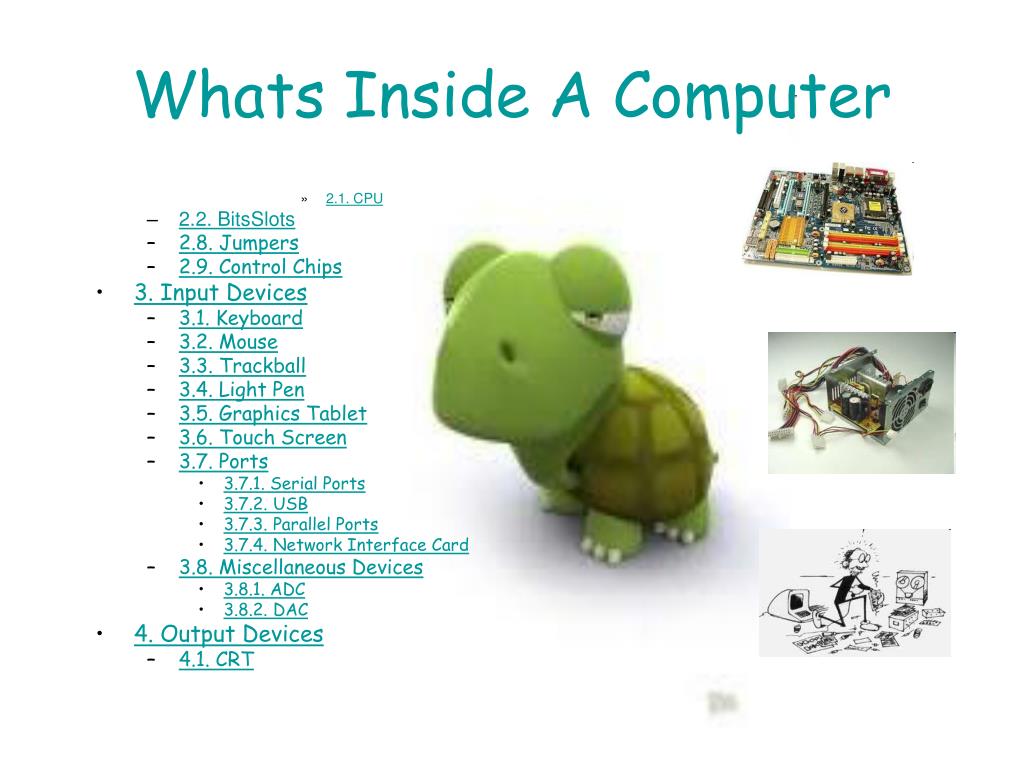 Whats Inside A Computer

» 2.1. CPU
– 2.2. BitsSlots
– 2.8. Jumpers
– 2.9. Control Chips
• 3. Input Devices
– 3.1. Keyboard
– 3.2. Mouse
– 3.3. Trackball
– 3.4. Light Pen
– 3.5. Graphics Tablet
– 3.6. Touch Screen
– 3.7. Ports
• 3.7.1. Serial Ports
• 3.7.2. USB
• 3.7.3. Parallel Ports
• 3.7.4. Network Interface Card
– 3.8. Miscellaneous Devices
• 3.8.1. ADC
• 3.8.2. DAC
• 4. Output Devices
– 4.1. CRT